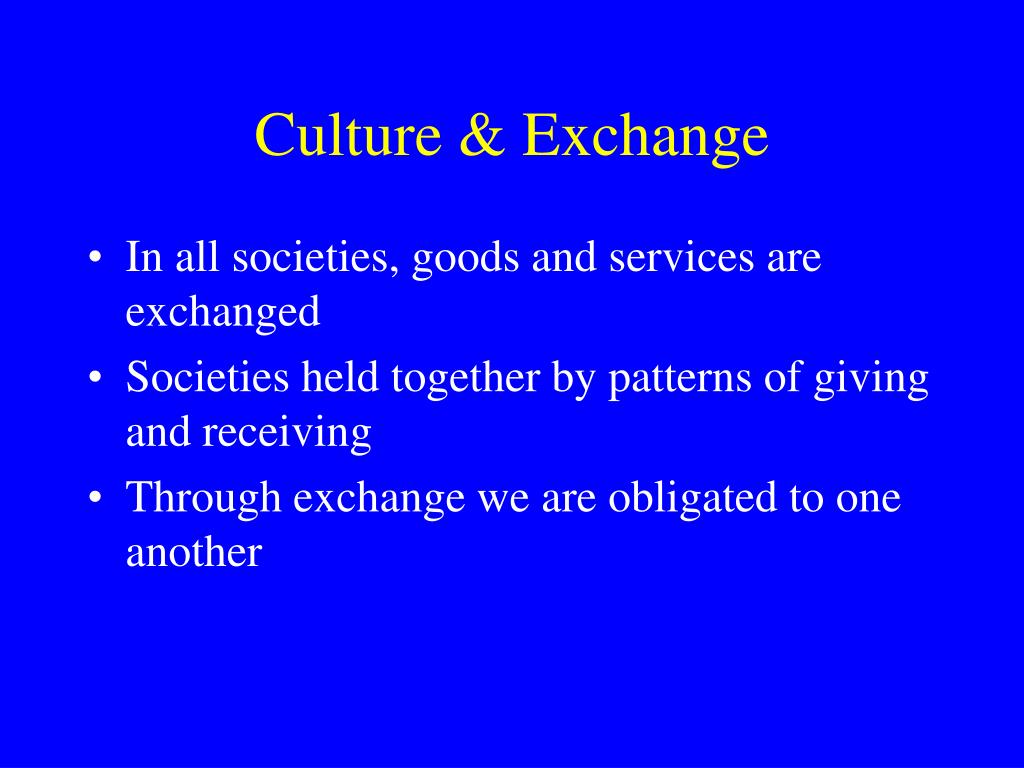 Culture & Exchange

• In all societies, goods and services are exchanged
• Societies held together by patterns of giving and receiving
• Through exchange we are obligated to one another